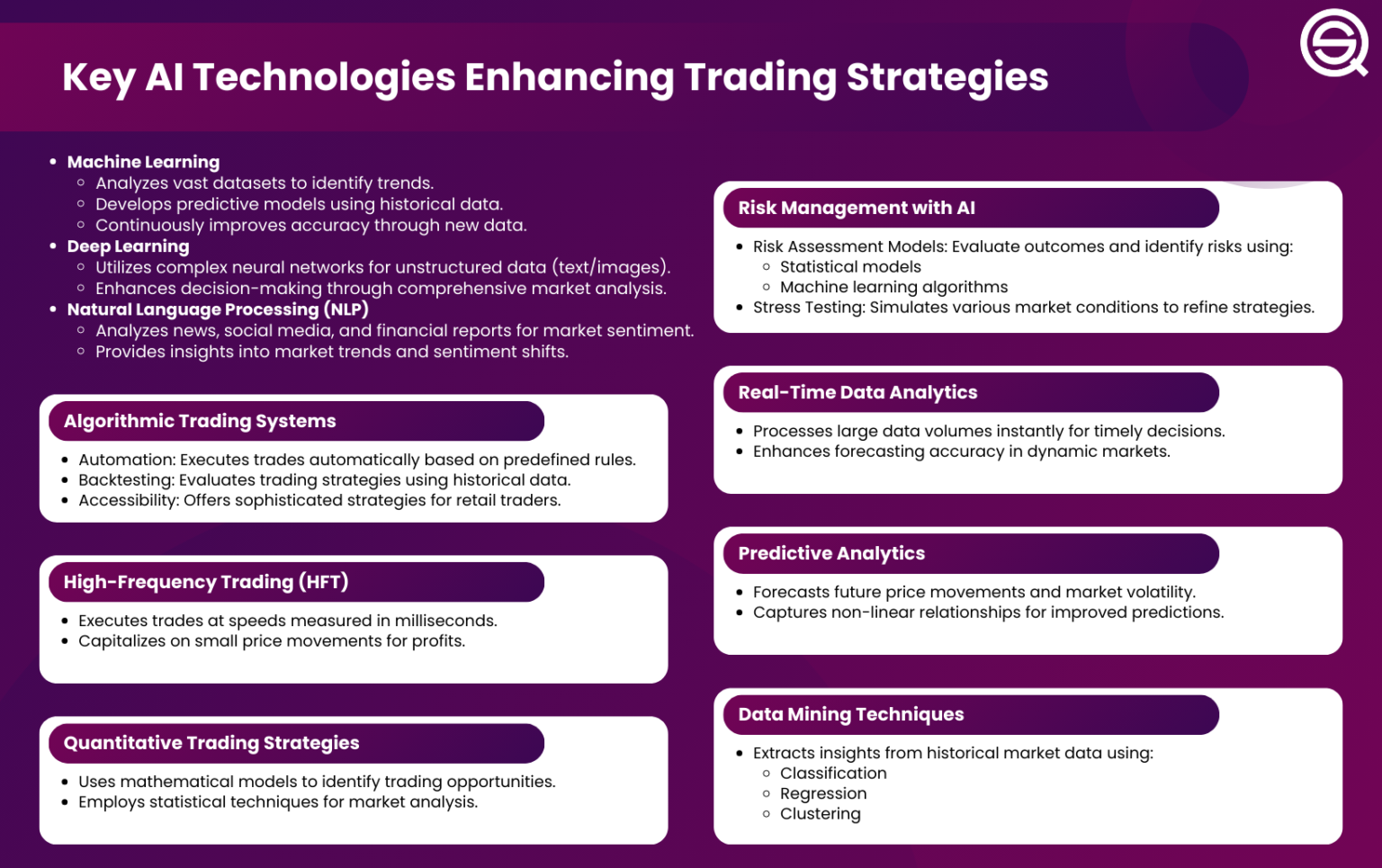 Key AI Technologies Enhancing Trading Strategies

- Machine Learning
  - Analyzes vast datasets to identify trends.
  - Develops predictive models using historical data.
  - Continuously improves accuracy through new data.
- Deep Learning
  - Utilizes complex neural networks for unstructured data (text/images).
  - Enhances decision-making through comprehensive market analysis.
- Natural Language Processing (NLP)
  - Analyzes news, social media, and financial reports for market sentiment.
  - Provides insights into market trends and sentiment shifts.

Algorithmic Trading Systems
- Automation: Executes trades automatically based on predefined rules.
- Backtesting: Evaluates trading strategies using historical data.
- Accessibility: Offers sophisticated strategies for retail traders.

High-Frequency Trading (HFT)
- Executes trades at speeds measured in milliseconds.
- Capitalizes on small price movements for profits.

Quantitative Trading Strategies
- Uses mathematical models to identify trading opportunities.
- Employs statistical techniques for market analysis.

Risk Management with AI
- Risk Assessment Models: Evaluate outcomes and identify risks using:
  - Statistical models
  - Machine learning algorithms
- Stress Testing: Simulates various market conditions to refine strategies.

Real-Time Data Analytics
- Processes large data volumes instantly for timely decisions.
- Enhances forecasting accuracy in dynamic markets.

Predictive Analytics
- Forecasts future price movements and market volatility.
- Captures non-linear relationships for improved predictions.

Data Mining Techniques
- Extracts insights from historical market data using:
  - Classification
  - Regression
  - Clustering